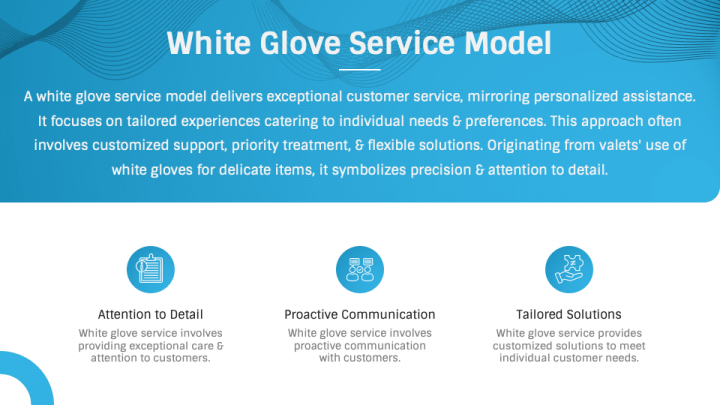 White Glove Service Model

A white glove service model delivers exceptional customer service, mirroring personalized assistance. It focuses on tailored experiences catering to individual needs & preferences. This approach often involves customized support, priority treatment, & flexible solutions. Originating from valets' use of white gloves for delicate items, it symbolizes precision & attention to detail.

Attention to Detail

White glove service involves providing exceptional care & attention to customers.

Proactive Communication

White glove service involves proactive communication with customers.

Tailored Solutions

White glove service provides customized solutions to meet individual customer needs.